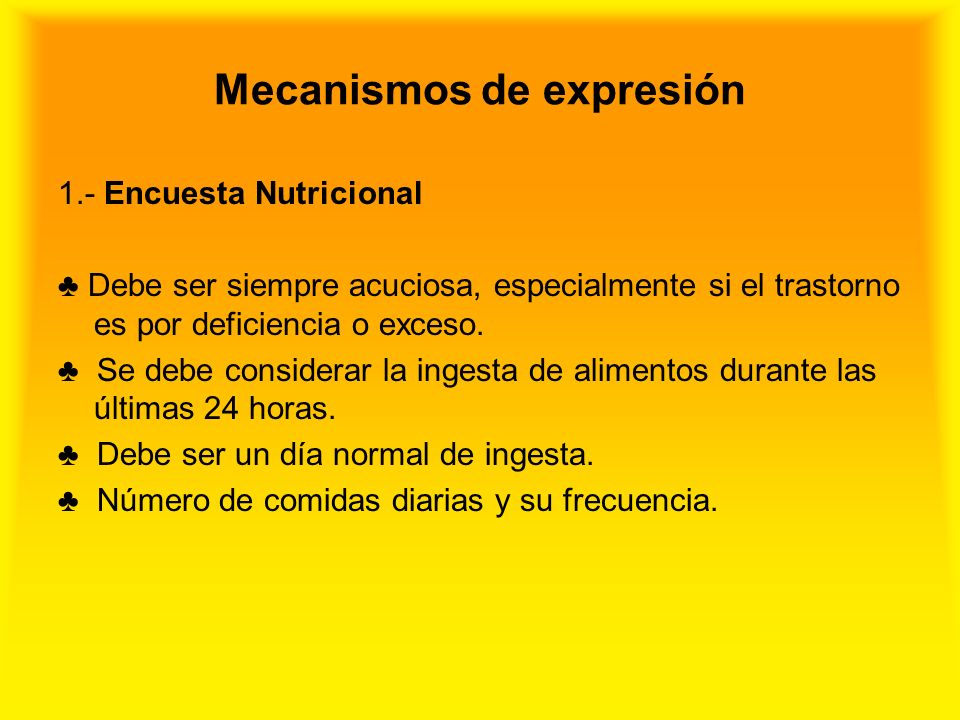 Mecanismos de expresión

1.- Encuesta Nutricional

♣ Debe ser siempre acuciosa, especialmente si el trastorno es por deficiencia o exceso.

♣ Se debe considerar la ingesta de alimentos durante las últimas 24 horas.

♣ Debe ser un día normal de ingesta.

♣ Número de comidas diarias y su frecuencia.